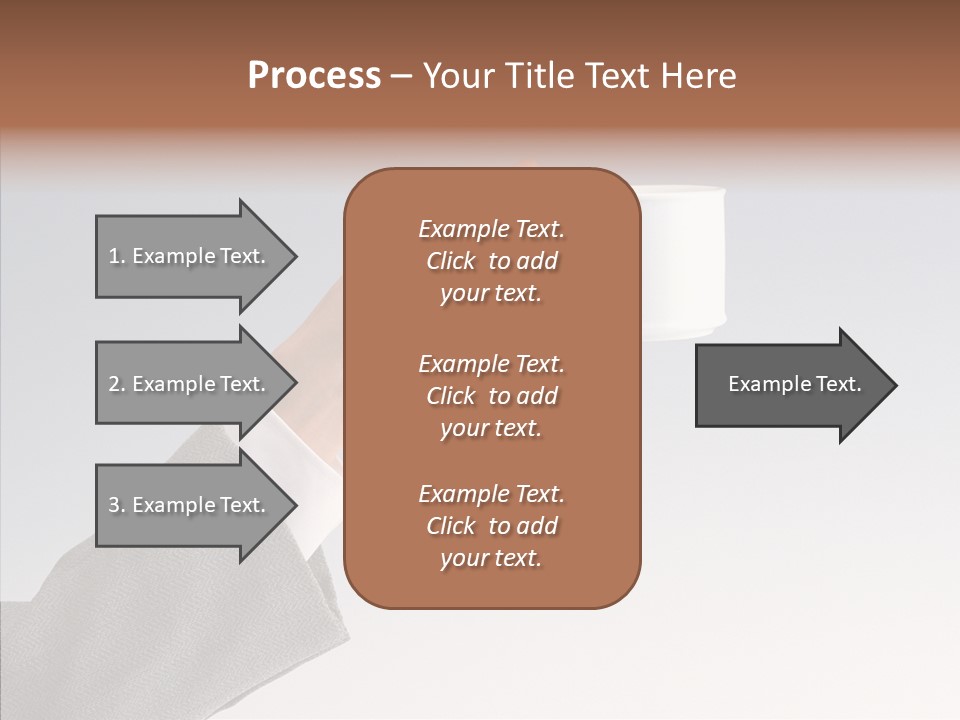 Process – Your Title Text Here

1. Example Text.

2. Example Text.

3. Example Text.

Example Text. Click to add your text.

Example Text. Click to add your text.

Example Text. Click to add your text.

Example Text.